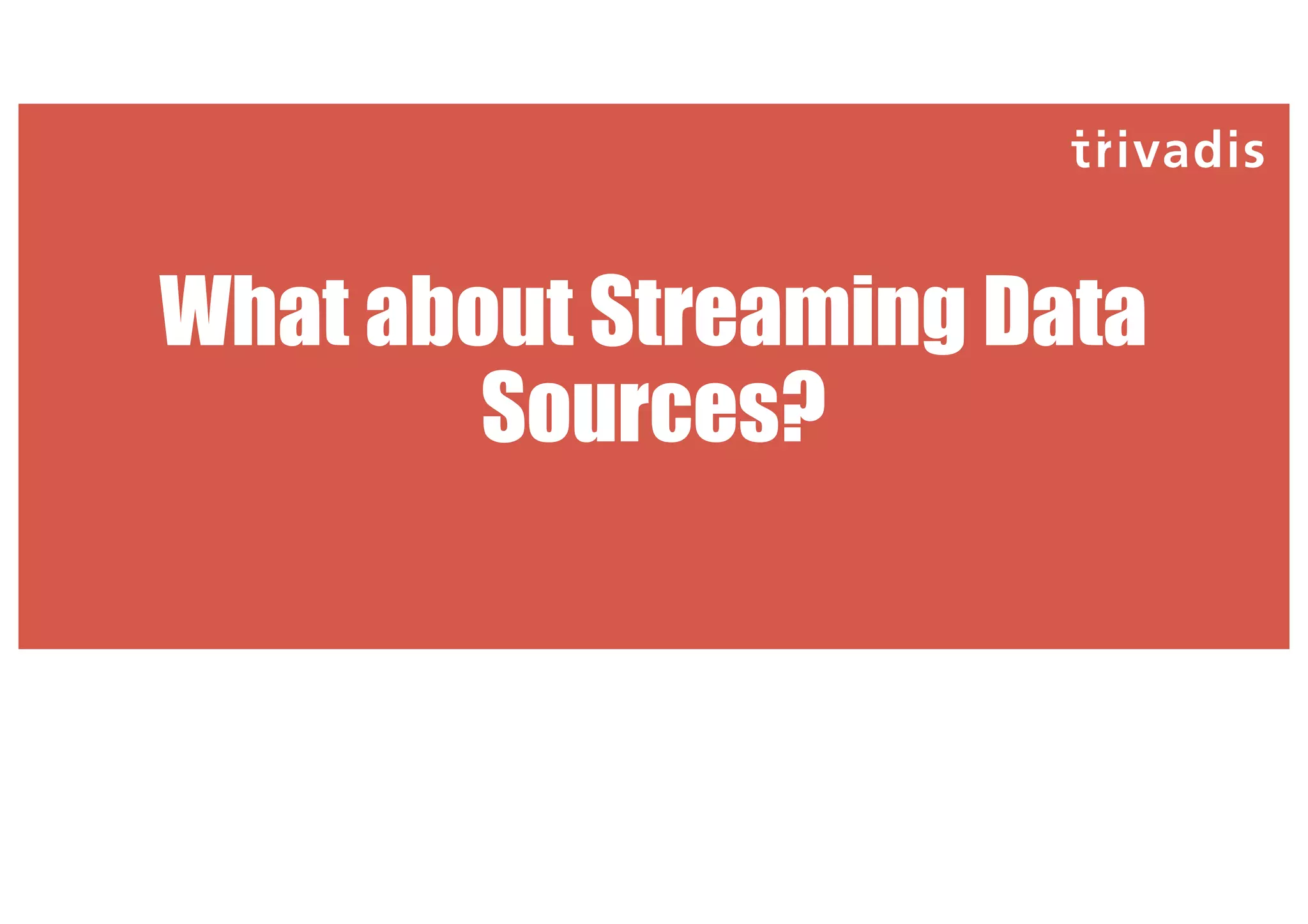 trivadis

What about Streaming Data Sources?